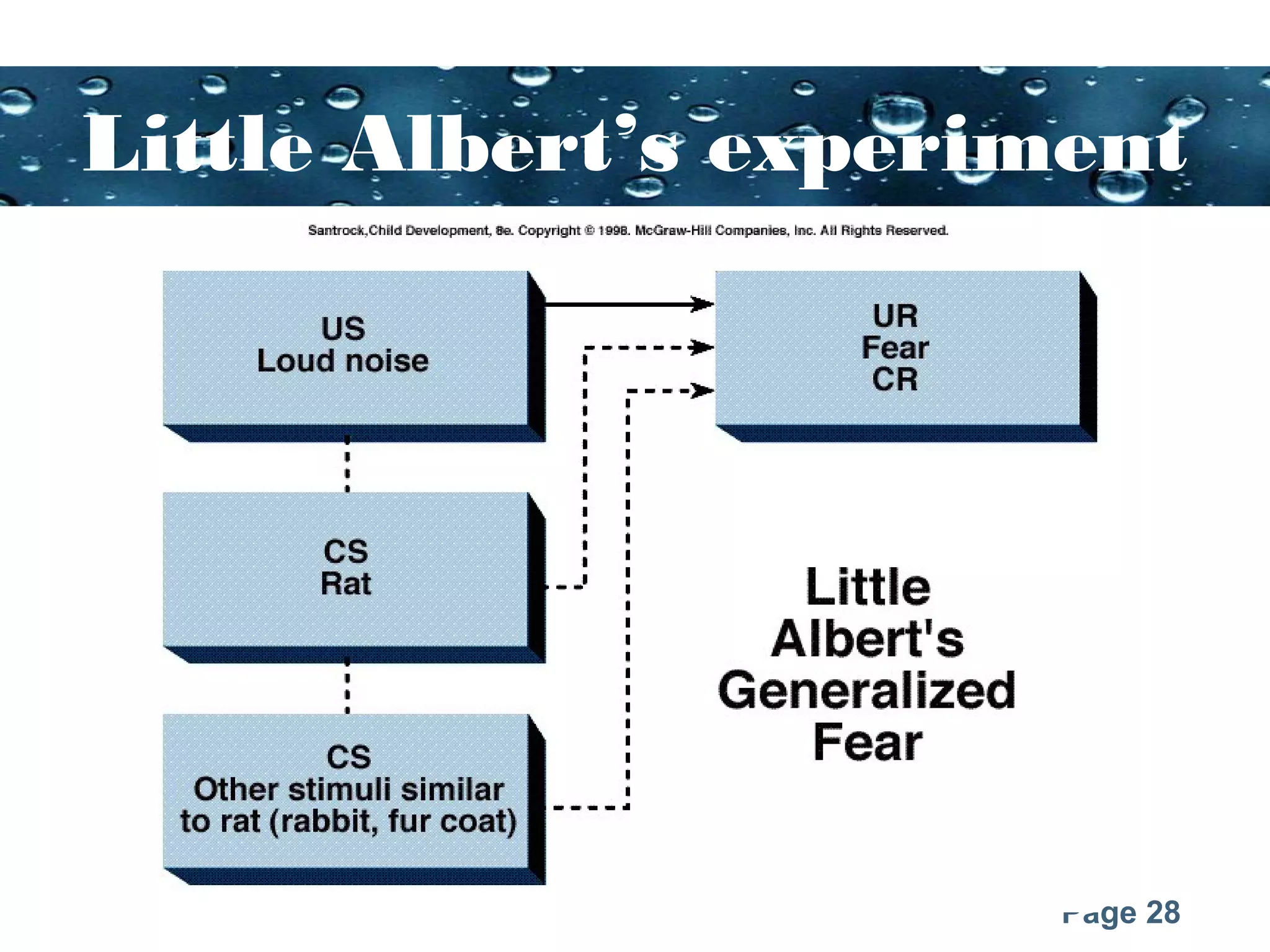 Little Albert's experiment

Santrock,Child Development, 8e. Copyright © 1998. McGraw-Hill Companies, Inc. All Rights Reserved.

US
Loud noise

UR
Fear
CR

CS
Rat

CS
Other stimuli similar to rat (rabbit, fur coat)

Little Albert's Generalized Fear

Page 28